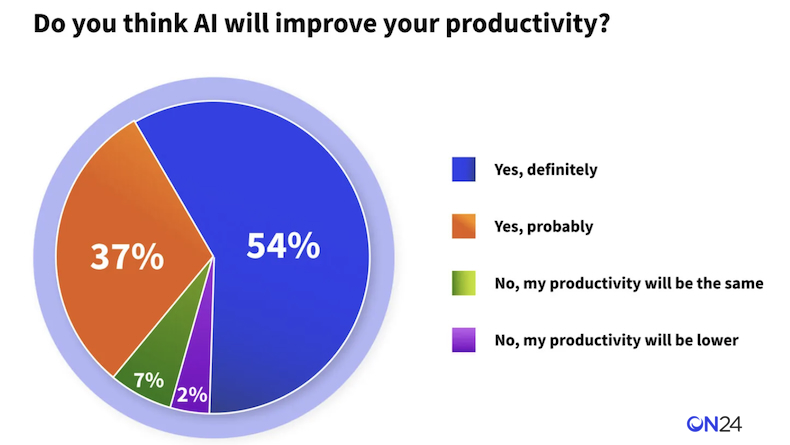 Do you think AI will improve your productivity?

37%

54%

7%

2%

Yes, definitely

Yes, probably

No, my productivity will be the same

No, my productivity will be lower

ON24